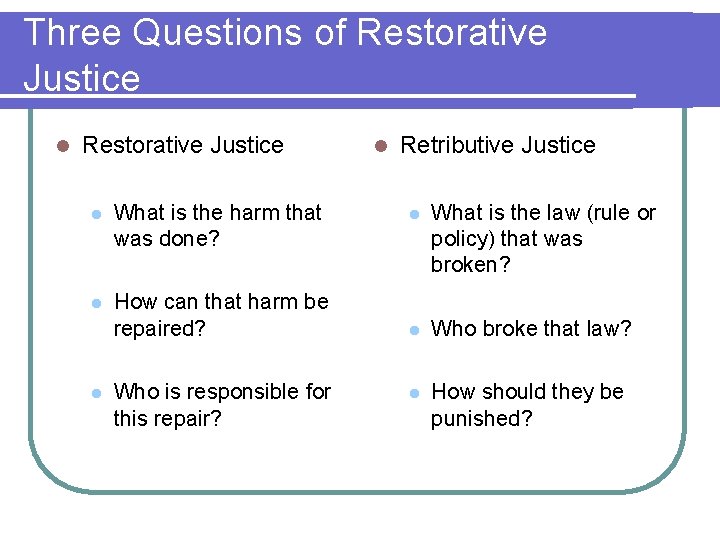 Three Questions of Restorative Justice

- Restorative Justice
  - What is the harm that was done?
  - How can that harm be repaired?
  - Who is responsible for this repair?

- Retributive Justice
  - What is the law (rule or policy) that was broken?
  - Who broke that law?
  - How should they be punished?